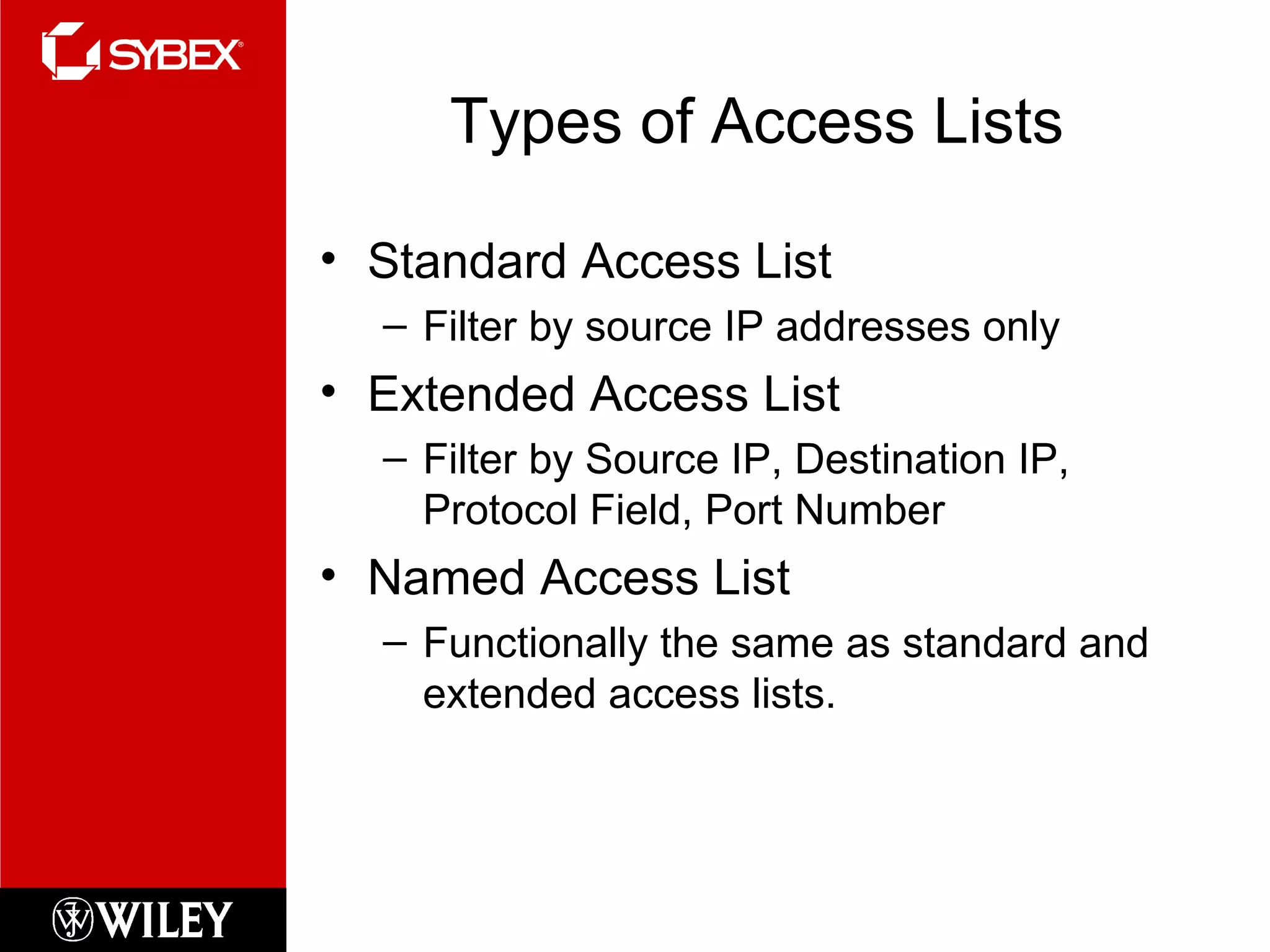 SYBEX®

Types of Access Lists

• Standard Access List
– Filter by source IP addresses only
• Extended Access List
– Filter by Source IP, Destination IP, Protocol Field, Port Number
• Named Access List
– Functionally the same as standard and extended access lists.

WILEY